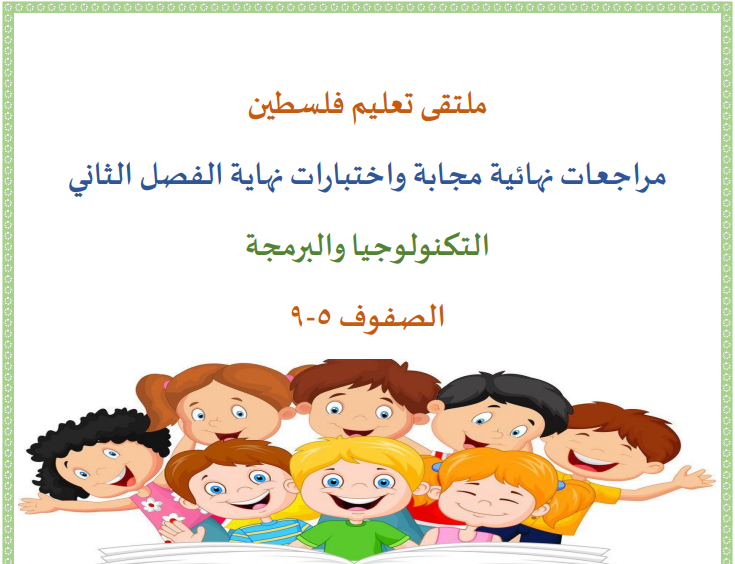 ملتقى تعليم فلسطين

مراجعات نهائية مجابة واختبارات نهاية الفصل الثاني

التكنولوجيا والبرمجة

الصفوف ٥-٩